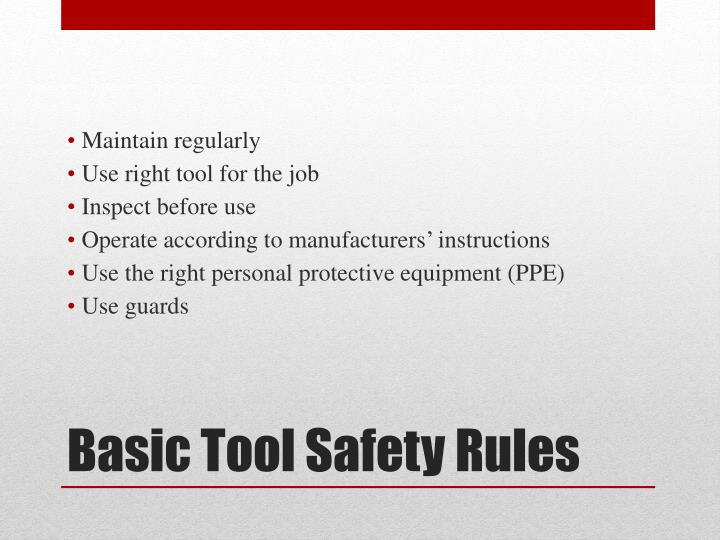 • Maintain regularly
• Use right tool for the job
• Inspect before use
• Operate according to manufacturers’ instructions
• Use the right personal protective equipment (PPE)
• Use guards

Basic Tool Safety Rules